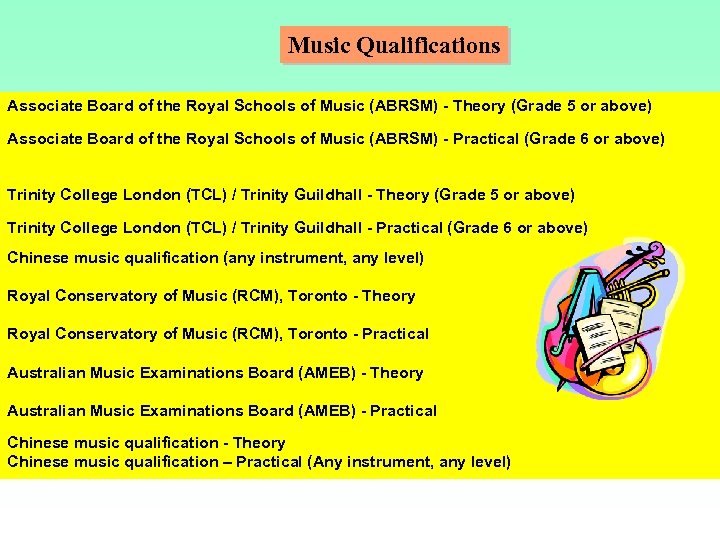 Music Qualifications

Associate Board of the Royal Schools of Music (ABRSM) - Theory (Grade 5 or above)

Associate Board of the Royal Schools of Music (ABRSM) - Practical (Grade 6 or above)

Trinity College London (TCL) / Trinity Guildhall - Theory (Grade 5 or above)

Trinity College London (TCL) / Trinity Guildhall - Practical (Grade 6 or above)

Chinese music qualification (any instrument, any level)

Royal Conservatory of Music (RCM), Toronto - Theory

Royal Conservatory of Music (RCM), Toronto - Practical

Australian Music Examinations Board (AMEB) - Theory

Australian Music Examinations Board (AMEB) - Practical

Chinese music qualification - Theory
Chinese music qualification – Practical (Any instrument, any level)